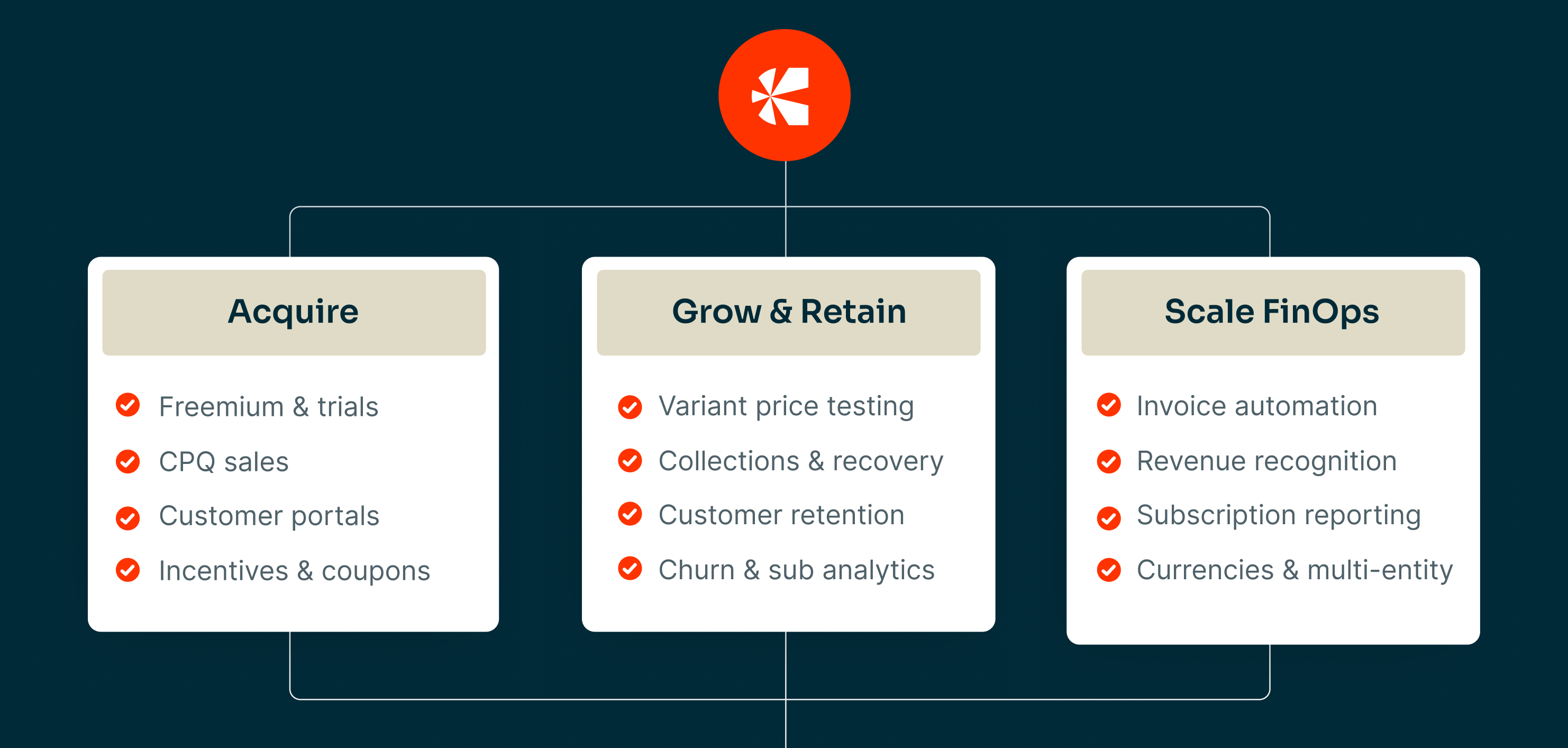 Acquire

Freemium & trials

CPQ sales

Customer portals

Incentives & coupons

Grow & Retain

Variant price testing

Collections & recovery

Customer retention

Churn & sub analytics

Scale FinOps

Invoice automation

Revenue recognition

Subscription reporting

Currencies & multi-entity